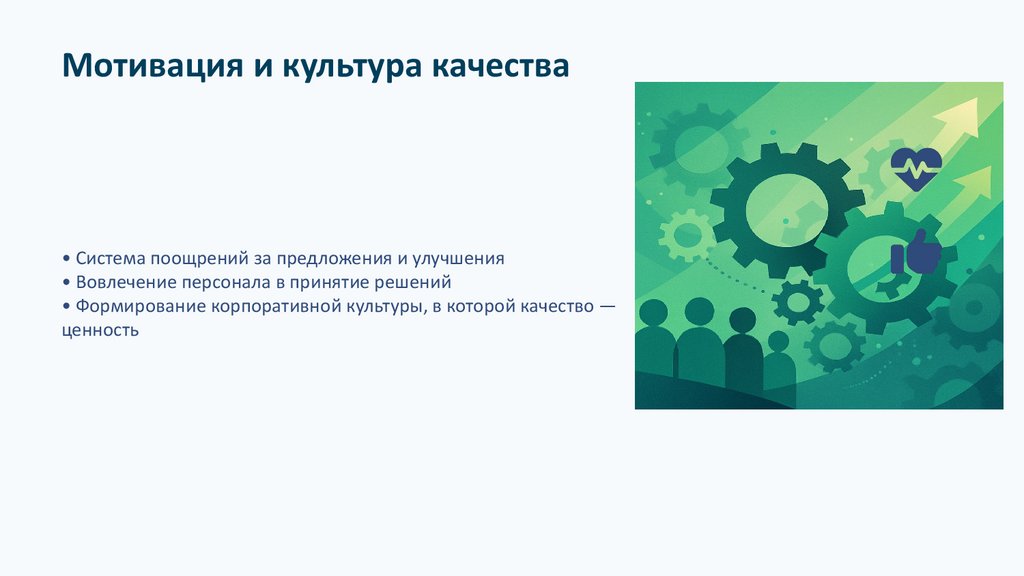 Мотивация и культура качества

• Система поощрений за предложения и улучшения
• Вовлечение персонала в принятие решений
• Формирование корпоративной культуры, в которой качество — ценность